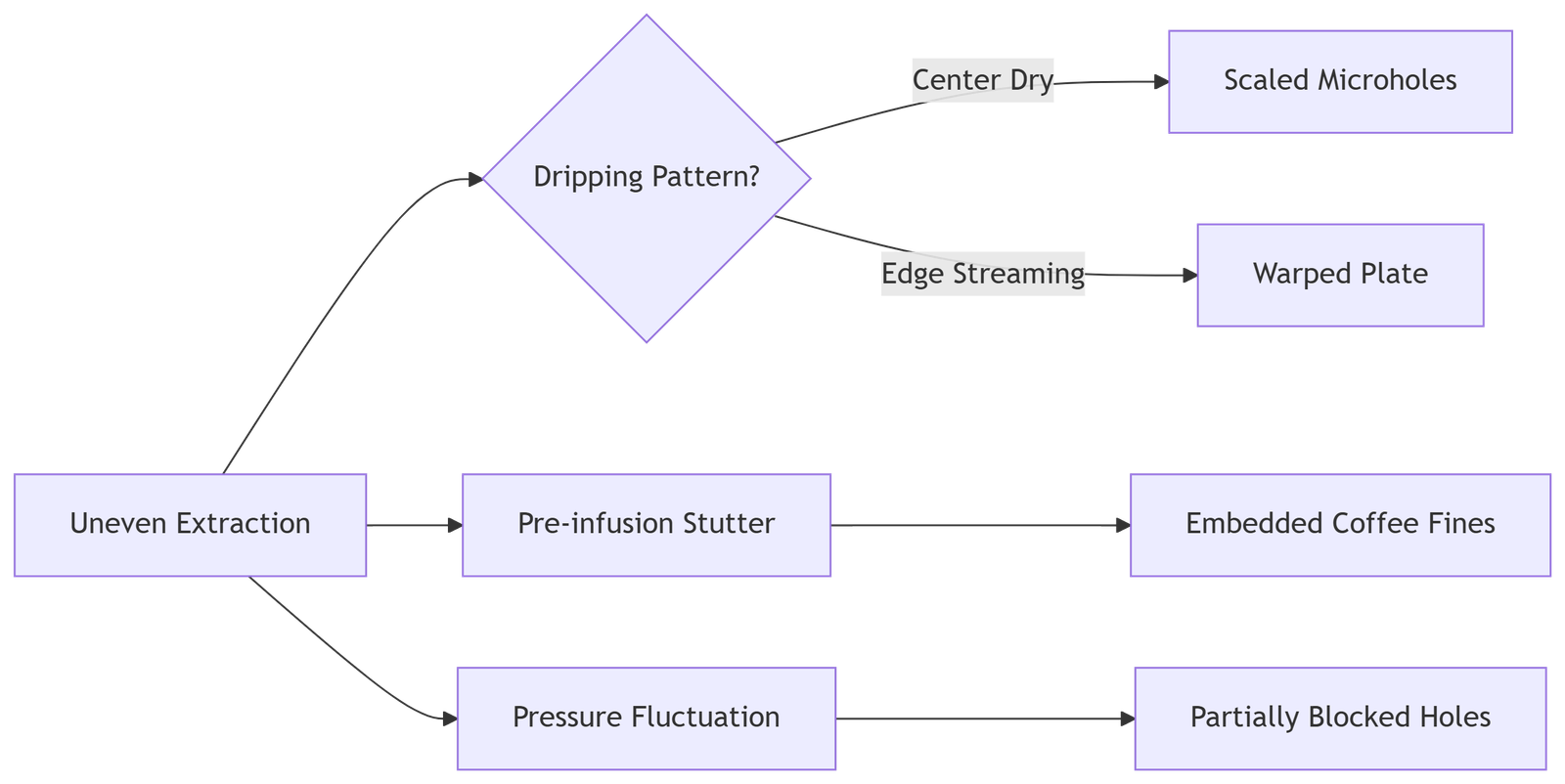 Uneven Extraction

Dripping Pattern?

Center Dry

Scaled Microholes

Edge Streaming

Warped Plate

Pre-infusion Stutter

Embedded Coffee Fines

Pressure Fluctuation

Partially Blocked Holes